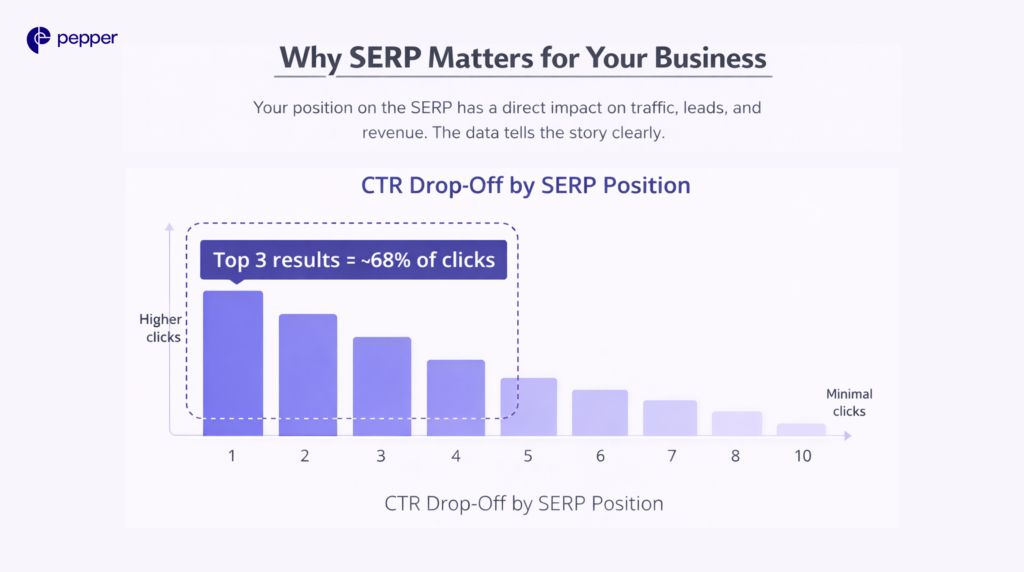 pepper

Why SERP Matters for Your Business

Your position on the SERP has a direct impact on traffic, leads, and revenue. The data tells the story clearly.

CTR Drop-Off by SERP Position

Top 3 results = ~68% of clicks

Higher clicks

Minimal clicks

1 2 3 4 5 6 7 8 10

CTR Drop-Off by SERP Position